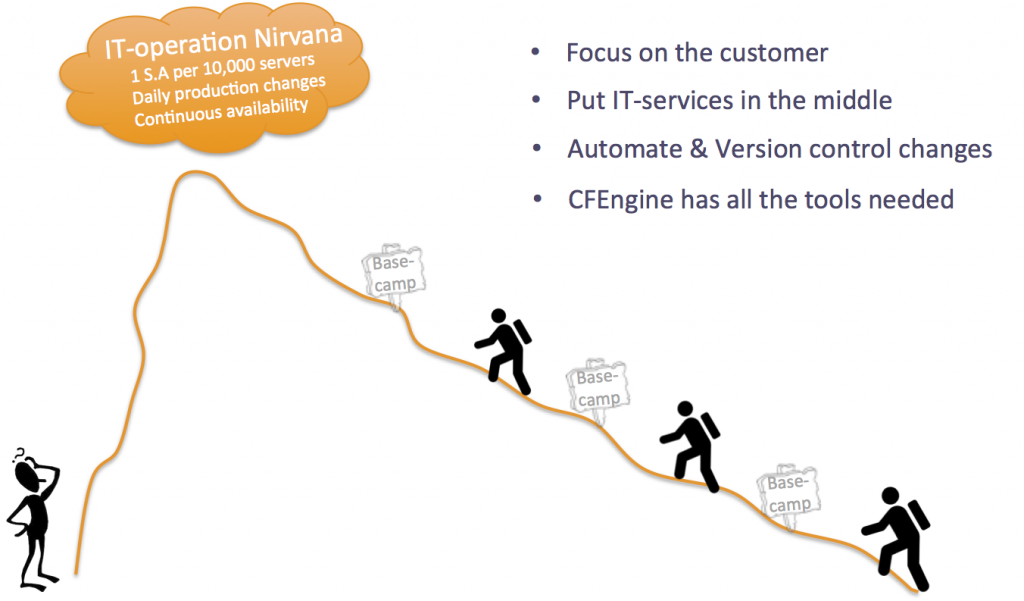 IT-operation Nirvana
1 S.A per 10,000 servers
Daily production changes
Continuous availability

• Focus on the customer
• Put IT-services in the middle
• Automate & Version control changes
• CFEngine has all the tools needed

Base-camp

Base-camp

Base-camp